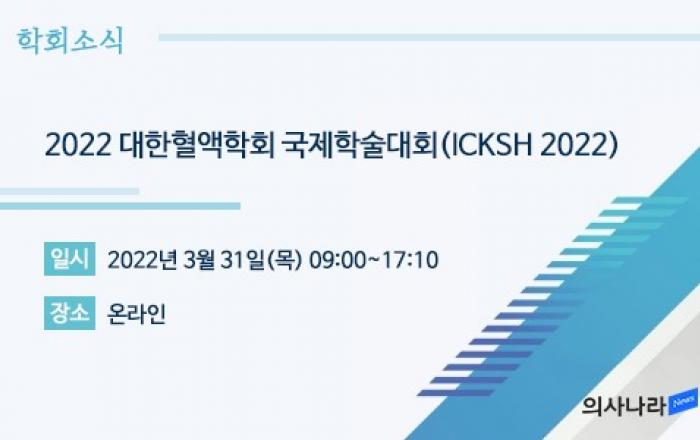 학회소식

2022 대한혈액학회 국제학술대회(ICKSH 2022)

일시 2022년 3월 31일(목) 09:00~17:10

장소 온라인

의사나라 News